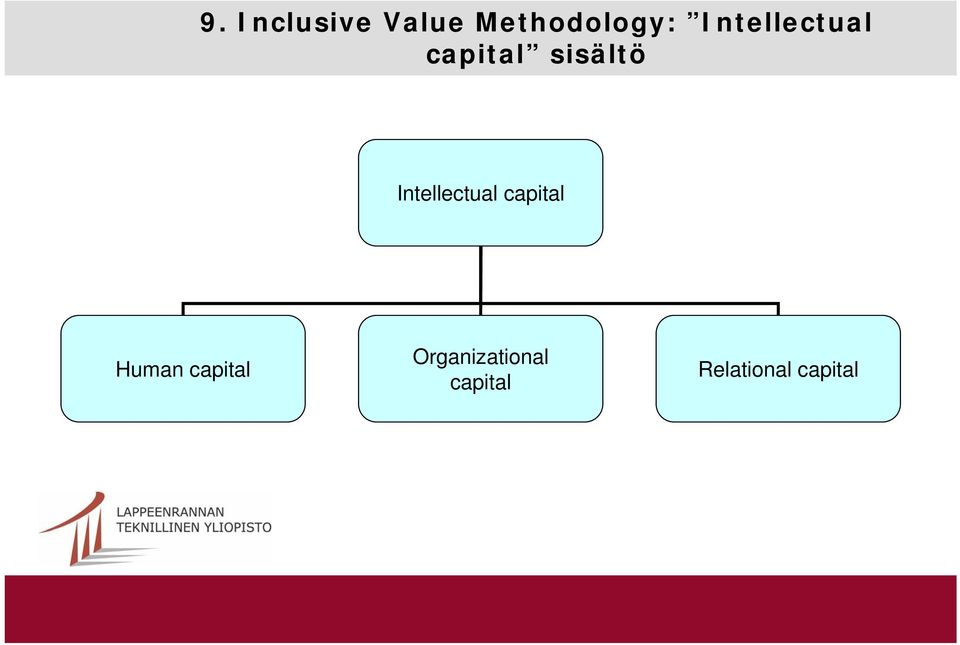 9. Inclusive Value Methodology: ”Intellectual capital” sisältö

Intellectual capital

Human capital

Organizational capital

Relational capital

LAPPEENRANNAN TEKNILLINEN YLIOPISTO